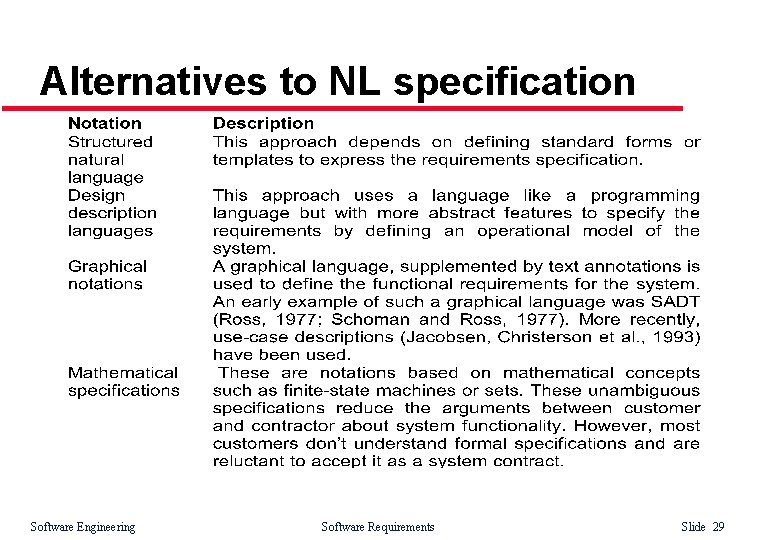 Alternatives to NL specification

| Notation | Description |
|---|---|
| Structured natural language | This approach depends on defining standard forms or templates to express the requirements specification. |
| Design description languages | This approach uses a language like a programming language but with more abstract features to specify the requirements by defining an operational model of the system. |
| Graphical notations | A graphical language, supplemented by text annotations is used to define the functional requirements for the system. An early example of such a graphical language was SADT (Ross, 1977; Schoman and Ross, 1977). More recently, use-case descriptions (Jacobsen, Christerson et al., 1993) have been used. |
| Mathematical specifications | These are notations based on mathematical concepts such as finite-state machines or sets. These unambiguous specifications reduce the arguments between customer and contractor about system functionality. However, most customers don't understand formal specifications and are reluctant to accept it as a system contract. |

Software Engineering Software Requirements Slide 29